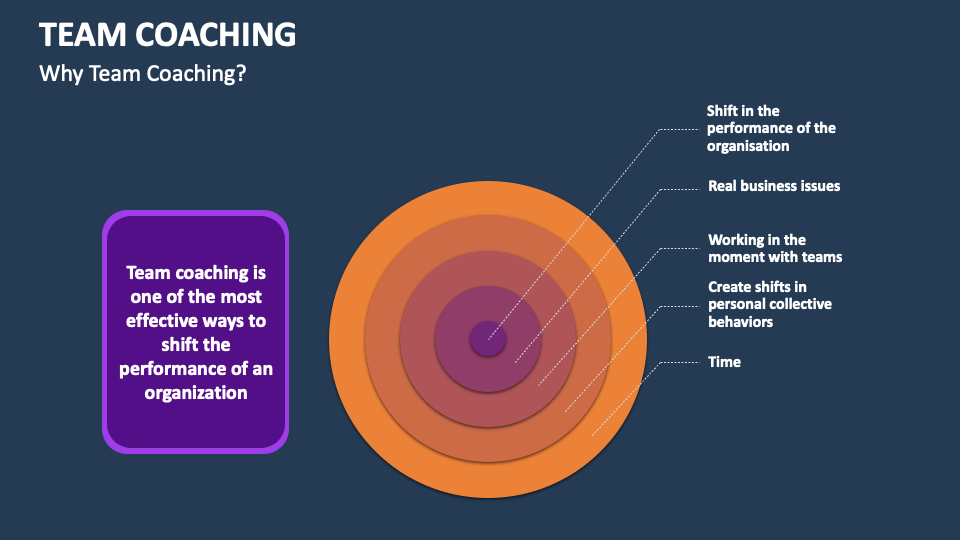 TEAM COACHING

Why Team Coaching?

Team coaching is one of the most effective ways to shift the performance of an organization

Shift in the performance of the organisation

Real business issues

Working in the moment with teams

Create shifts in personal collective behaviors

Time